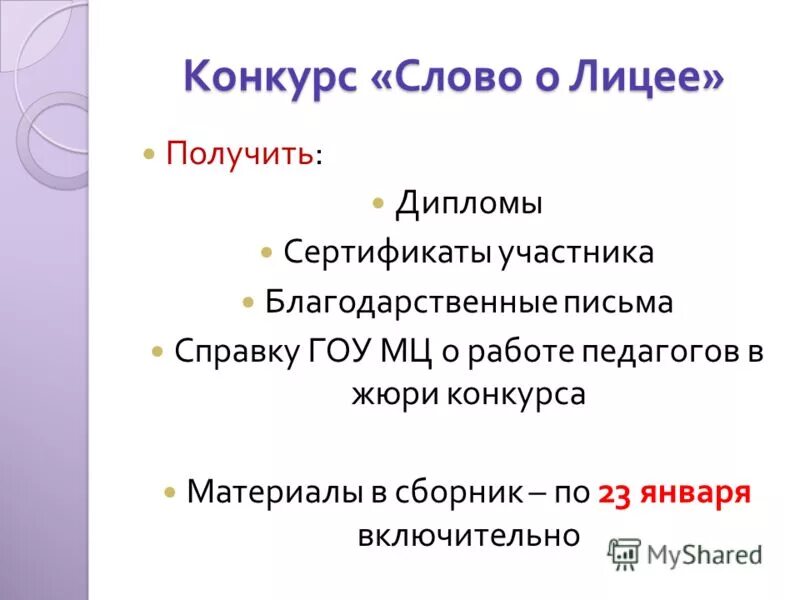 Конкурс «Слово о Лицее»

Получить:

Дипломы

Сертификаты участника

Благодарственные письма

Справку ГОУ МЦ о работе педагогов в жюри конкурса

Материалы в сборник – по 23 января включительно

MyShared